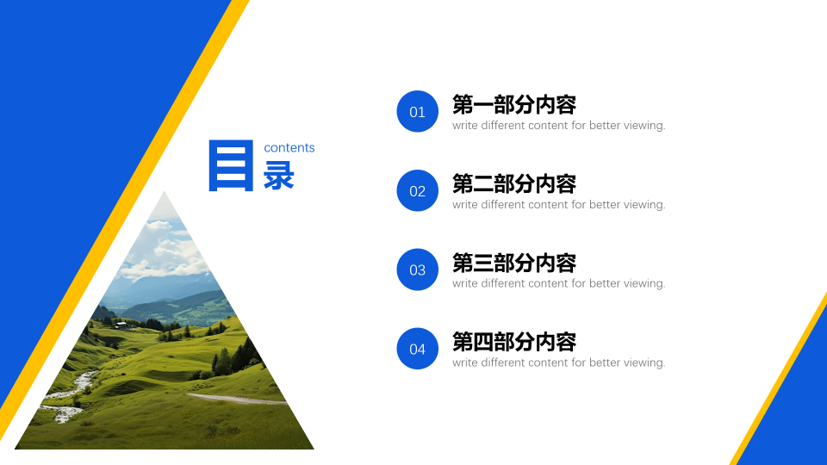 目录
contents

01
第一部分内容
write different content for better viewing.

02
第二部分内容
write different content for better viewing.

03
第三部分内容
write different content for better viewing.

04
第四部分内容
write different content for better viewing.